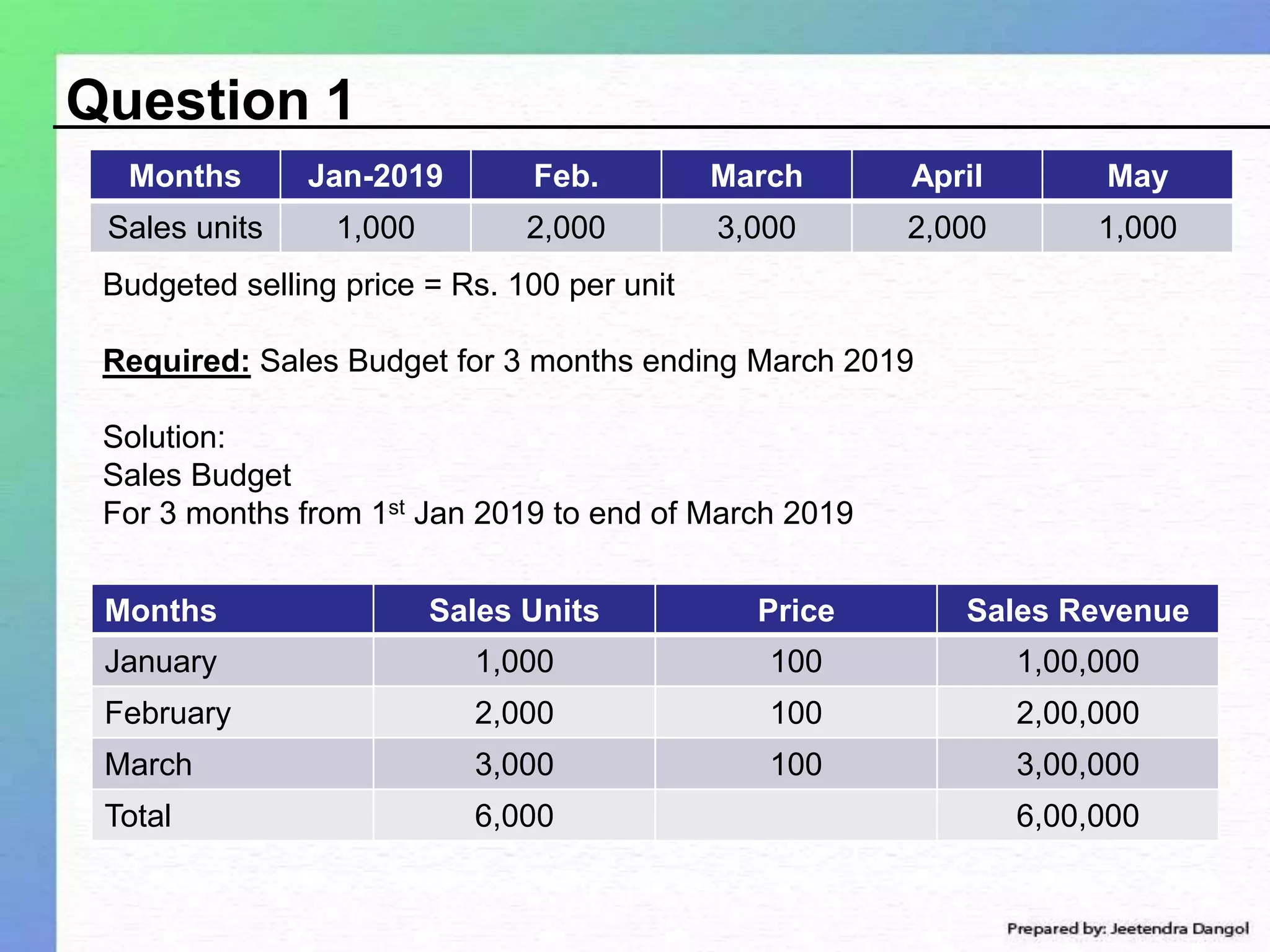 Question 1

| Months | Jan-2019 | Feb. | March | April | May |
|---|---|---|---|---|---|
| Sales units | 1,000 | 2,000 | 3,000 | 2,000 | 1,000 |

Budgeted selling price = Rs. 100 per unit

Required: Sales Budget for 3 months ending March 2019

Solution:
Sales Budget
For 3 months from 1$^{st}$ Jan 2019 to end of March 2019

| Months | Sales Units | Price | Sales Revenue |
|---|---|---|---|
| January | 1,000 | 100 | 1,00,000 |
| February | 2,000 | 100 | 2,00,000 |
| March | 3,000 | 100 | 3,00,000 |
| Total | 6,000 | | 6,00,000 |

Prepared by: Jeetendra Dangol